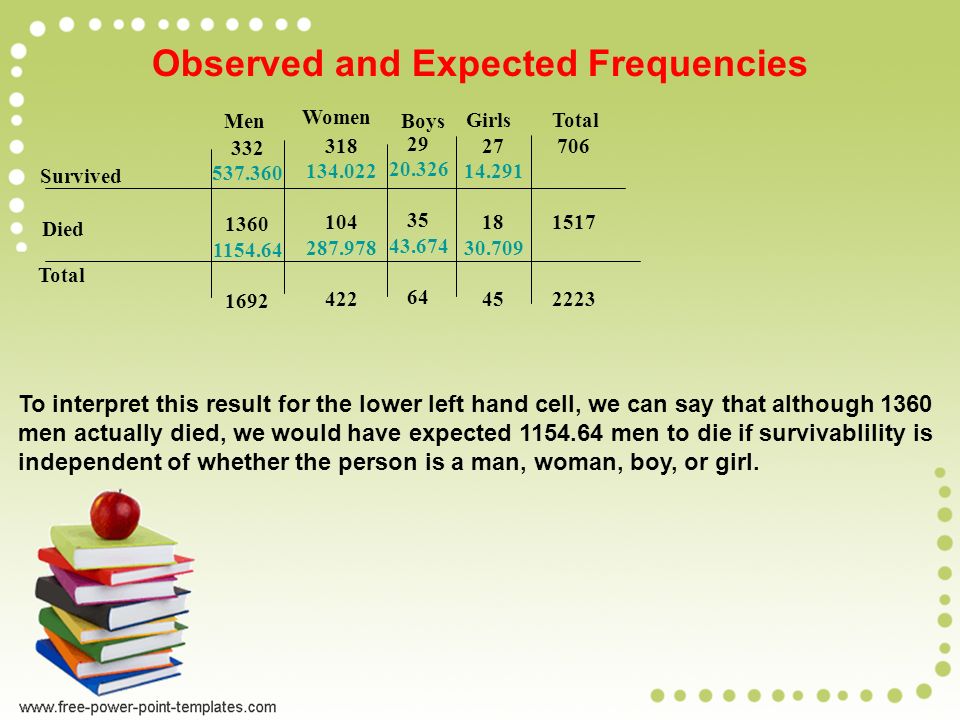 Observed and Expected Frequencies

|  | Men | Women | Boys | Girls | Total |
|---|---|---|---|---|---|
| Survived | 332 537.360 | 318 134.022 | 29 20.326 | 27 14.291 | 706 |
| Died | 1360 1154.64 | 104 287.978 | 35 43.674 | 18 30.709 | 1517 |
| Total | 1692 | 422 | 64 | 45 | 2223 |

To interpret this result for the lower left hand cell, we can say that although 1360 men actually died, we would have expected 1154.64 men to die if survivablility is independent of whether the person is a man, woman, boy, or girl.

www.free-power-point-templates.com